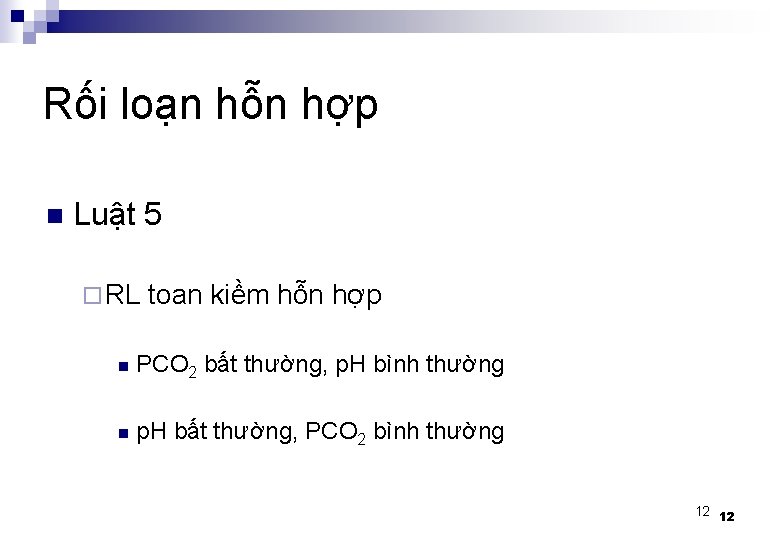 Rối loạn hỗn hợp

Luật 5

RL toan kiềm hỗn hợp

$PCO_2$ bất thường, pH bình thường

pH bất thường, $PCO_2$ bình thường

12 12